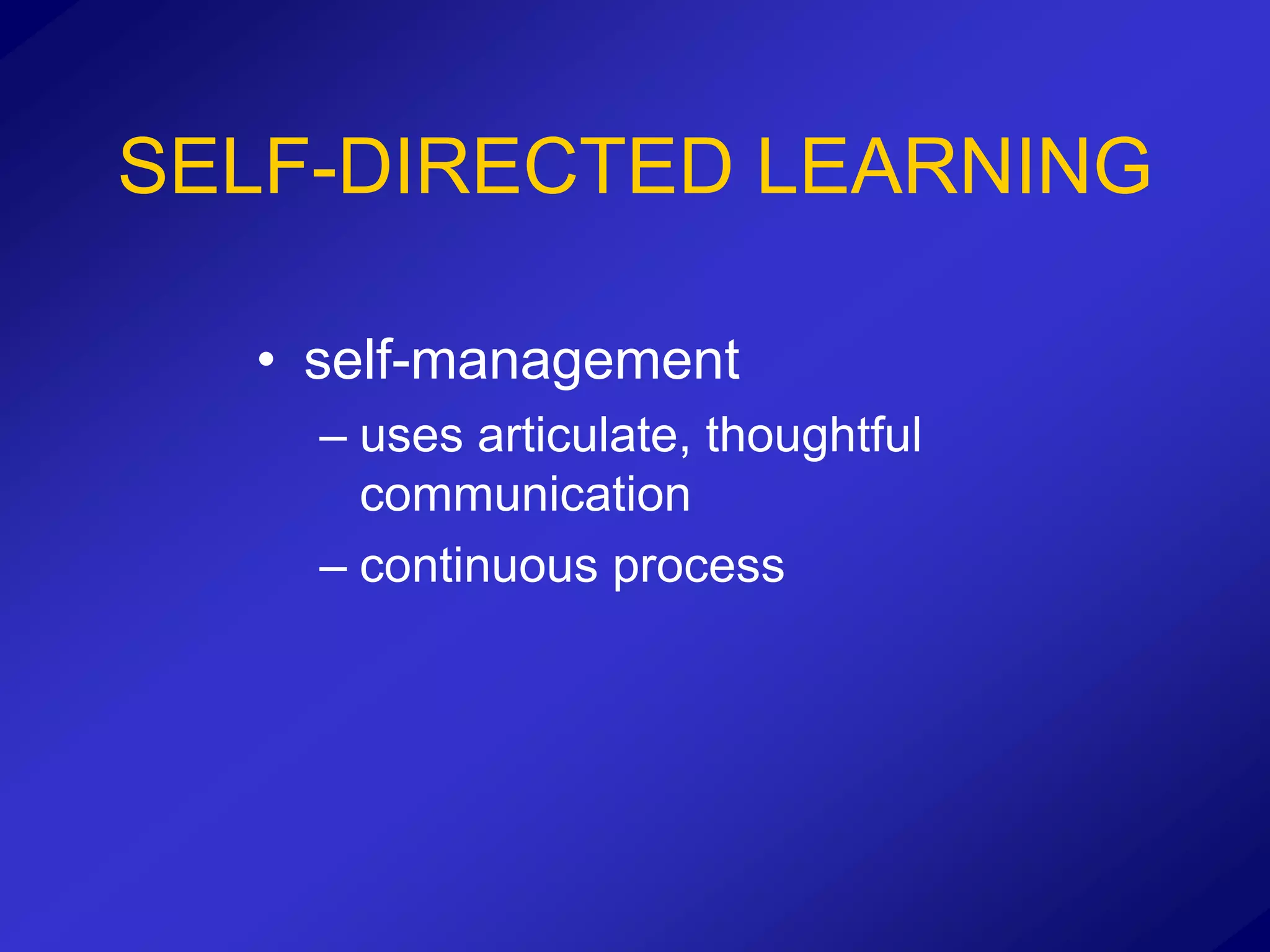 SELF-DIRECTED LEARNING

• self-management
– uses articulate, thoughtful communication
– continuous process